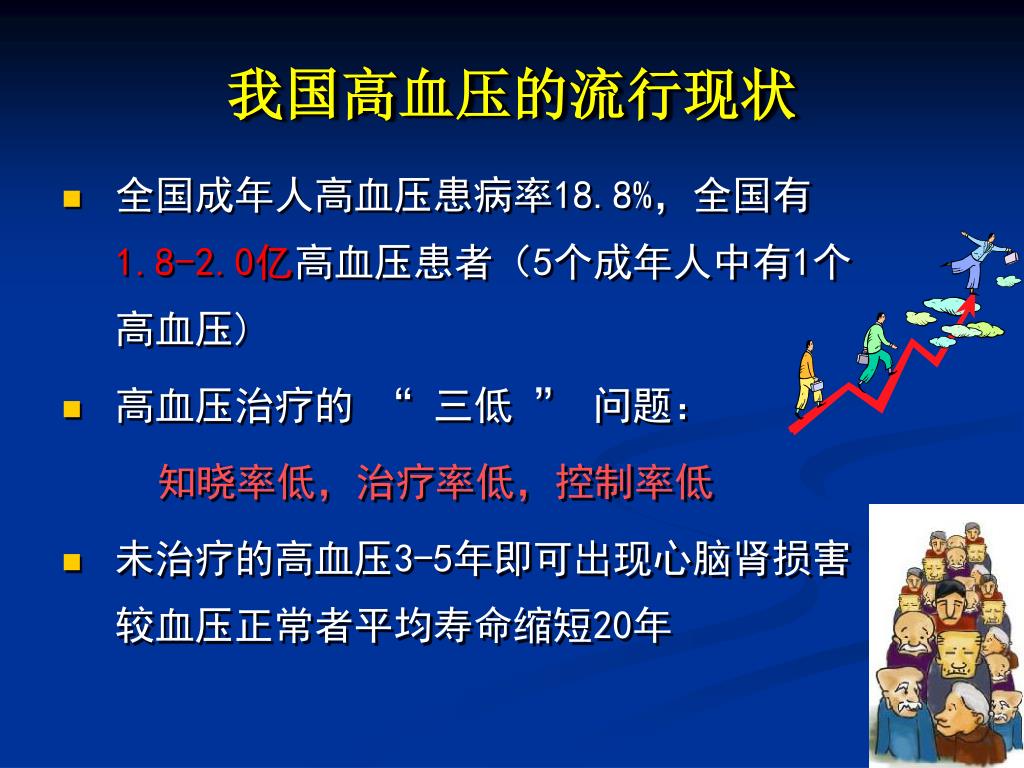 我国高血压的流行现状

全国成年人高血压患病率18.8%，全国有1.8-2.0亿高血压患者（5个成年人中有1个高血压）

高血压治疗的 “ 三低 ” 问题：

知晓率低，治疗率低，控制率低

未治疗的高血压3-5年即可出现心脑肾损害
较血压正常者平均寿命缩短20年